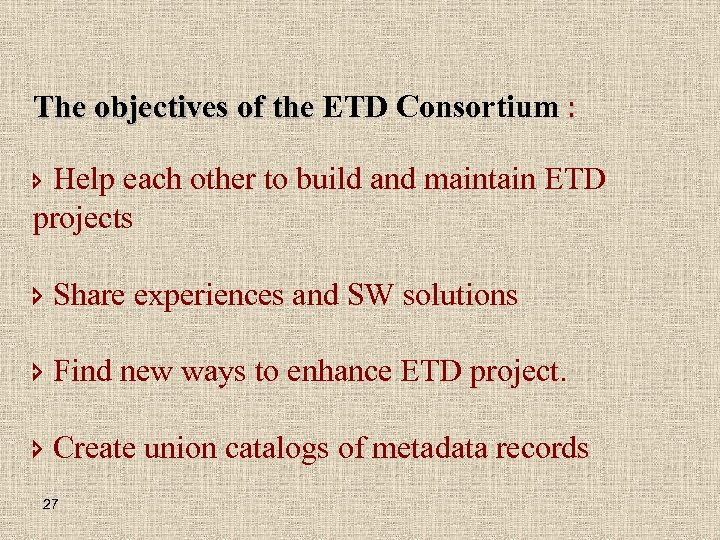 The objectives of the ETD Consortium :

› Help each other to build and maintain ETD projects

› Share experiences and SW solutions

› Find new ways to enhance ETD project.

› Create union catalogs of metadata records

27